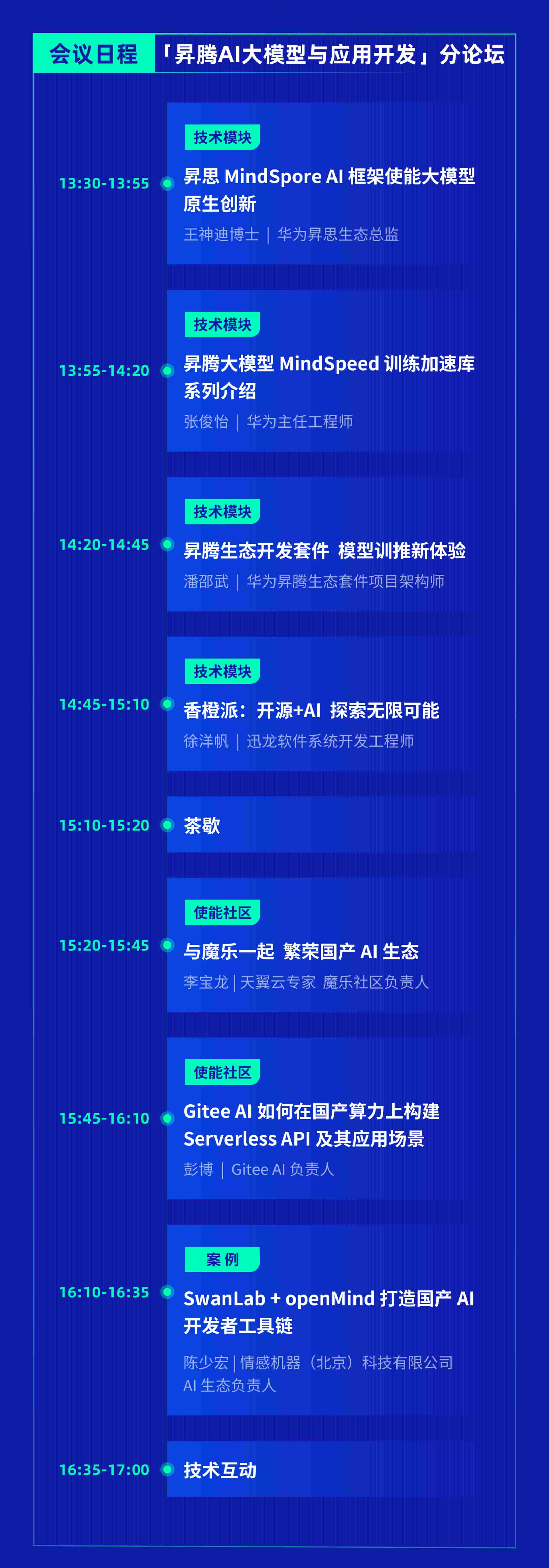 会议日程　「昇腾AI大模型与应用开发」分论坛

13:30-13:55
技术模块
昇思 MindSpore AI 框架使能大模型原生创新
王神迪博士 | 华为昇思生态总监

13:55-14:20
技术模块
昇腾大模型 MindSpeed 训练加速库系列介绍
张俊怡 | 华为主任工程师

14:20-14:45
技术模块
昇腾生态开发套件 模型训推新体验
潘邵武 | 华为昇腾生态套件项目架构师

14:45-15:10
技术模块
香橙派：开源+AI 探索无限可能
徐洋帆 | 迅龙软件系统开发工程师

15:10-15:20
茶歇

15:20-15:45
使能社区
与魔乐一起 繁荣国产 AI 生态
李宝龙 | 天翼云专家 魔乐社区负责人

15:45-16:10
使能社区
Gitee AI 如何在国产算力上构建 Serverless API 及其应用场景
彭博 | Gitee AI 负责人

16:10-16:35
案例
SwanLab + openMind 打造国产 AI 开发者工具链
陈少宏 | 情感机器（北京）科技有限公司 AI 生态负责人

16:35-17:00
技术互动